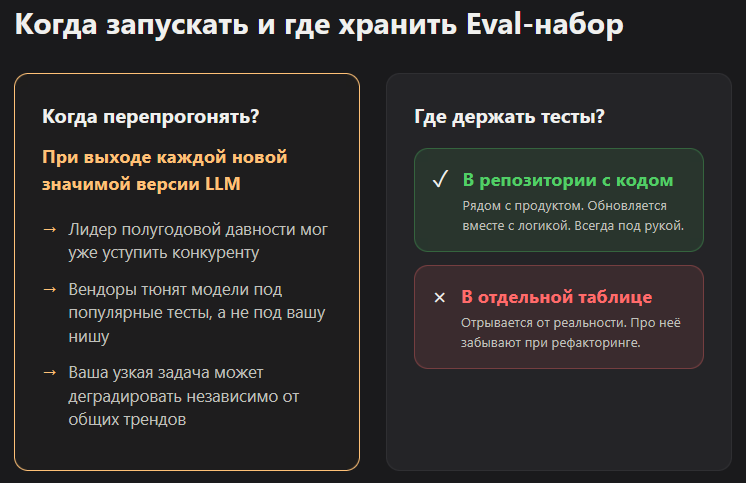 Когда запускать и где хранить Eval-набор

Когда перепрогонять?

При выходе каждой новой значимой версии LLM

→ Лидер полугодовой давности мог уже уступить конкуренту

→ Вендоры тюнят модели под популярные тесты, а не под вашу нишу

→ Ваша узкая задача может деградировать независимо от общих трендов

Где держать тесты?

✓ В репозитории с кодом
Рядом с продуктом. Обновляется вместе с логикой. Всегда под рукой.

× В отдельной таблице
Отрывается от реальности. Про неё забывают при рефакторинге.